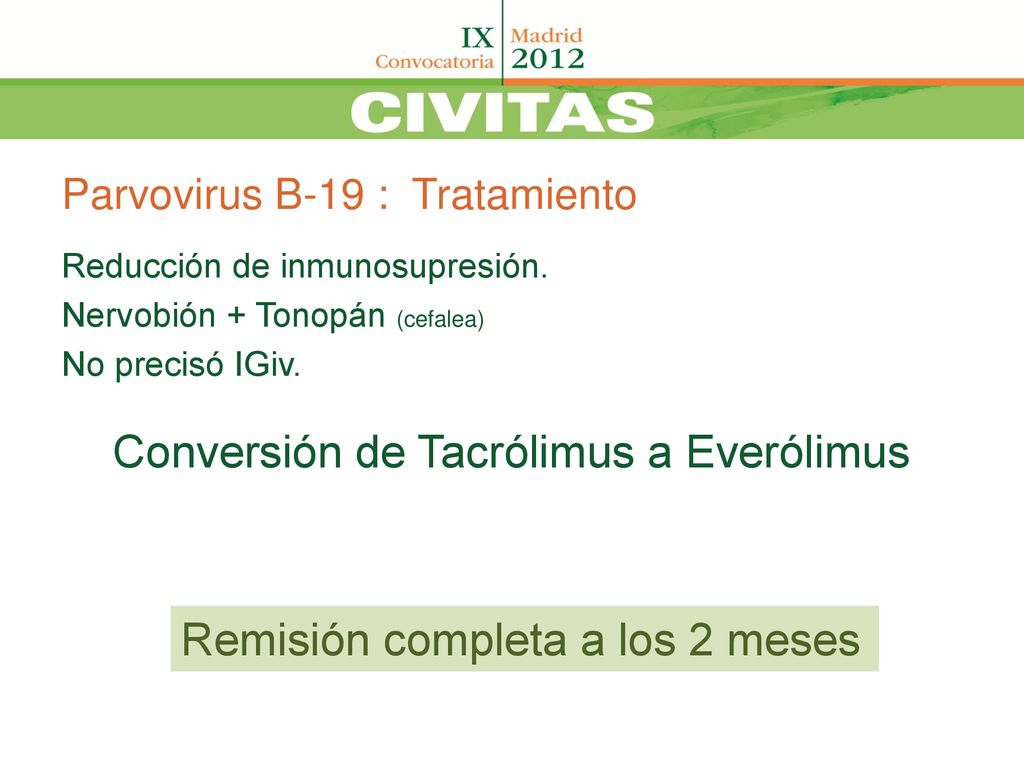 IX Convocatoria
Madrid 2012

CIVITAS

Parvovirus B-19 : Tratamiento

Reducción de inmunosupresión.
Nervobión + Tonopán (cefalea)
No precisó IGiv.

Conversión de Tacrólimus a Everólimus

Remisión completa a los 2 meses